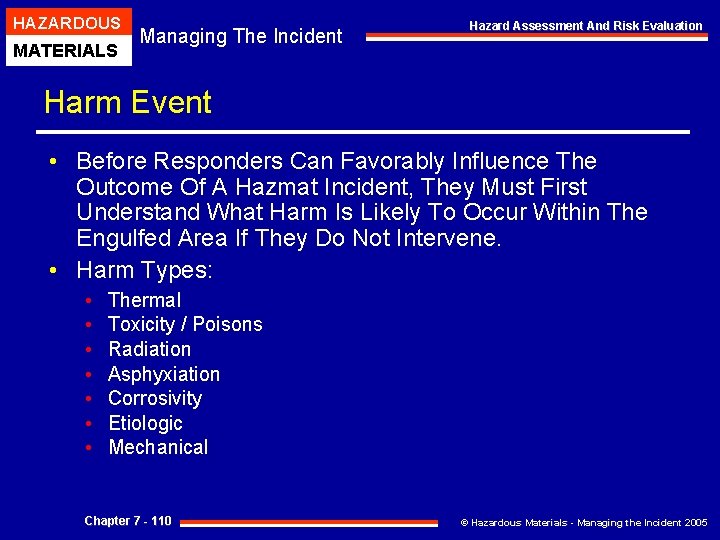 HAZARDOUS
MATERIALS

Managing The Incident

Hazard Assessment And Risk Evaluation

Harm Event

• Before Responders Can Favorably Influence The Outcome Of A Hazmat Incident, They Must First Understand What Harm Is Likely To Occur Within The Engulfed Area If They Do Not Intervene.

• Harm Types:
  • Thermal
  • Toxicity / Poisons
  • Radiation
  • Asphyxiation
  • Corrosivity
  • Etiologic
  • Mechanical

Chapter 7 - 110

© Hazardous Materials - Managing the Incident 2005